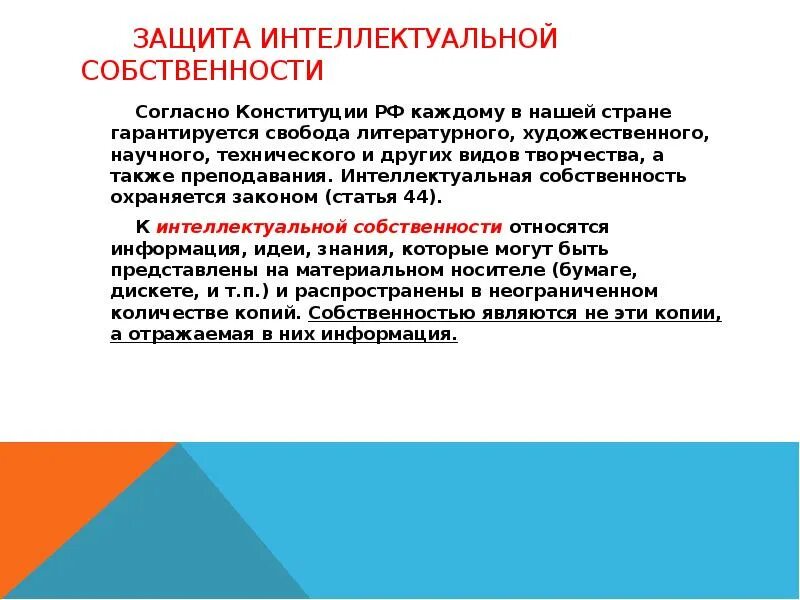 ЗАЩИТА ИНТЕЛЛЕКТУАЛЬНОЙ СОБСТВЕННОСТИ

Согласно Конституции РФ каждому в нашей стране гарантируется свобода литературного, художественного, научного, технического и других видов творчества, а также преподавания. Интеллектуальная собственность охраняется законом (статья 44).

К интеллектуальной собственности относятся информация, идеи, знания, которые могут быть представлены на материальном носителе (бумаге, дискете, и т.п.) и распространены в неограниченном количестве копий. Собственностью являются не эти копии, а отражаемая в них информация.